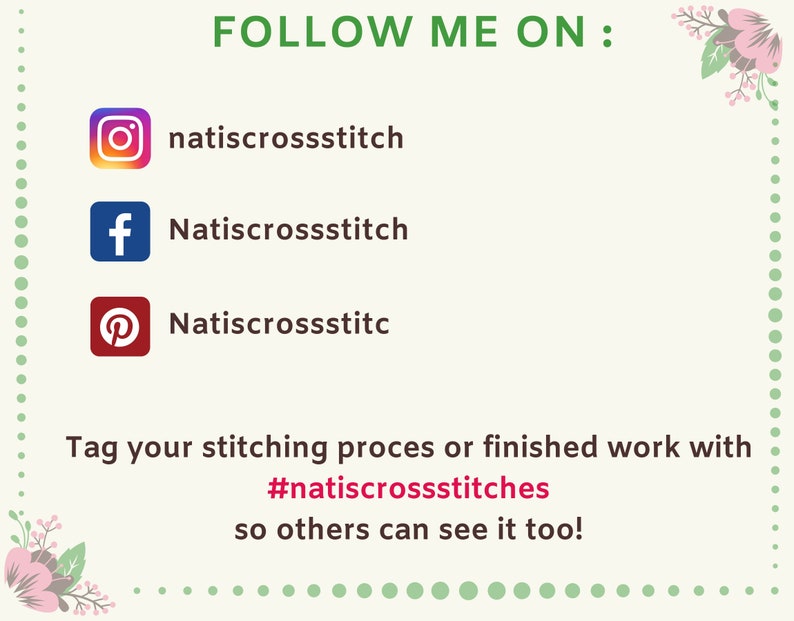 FOLLOW ME ON :

natiscrossstitch

Natiscrossstitch

Natiscrossstitc

Tag your stitching proces or finished work with #natiscrossstitches so others can see it too!